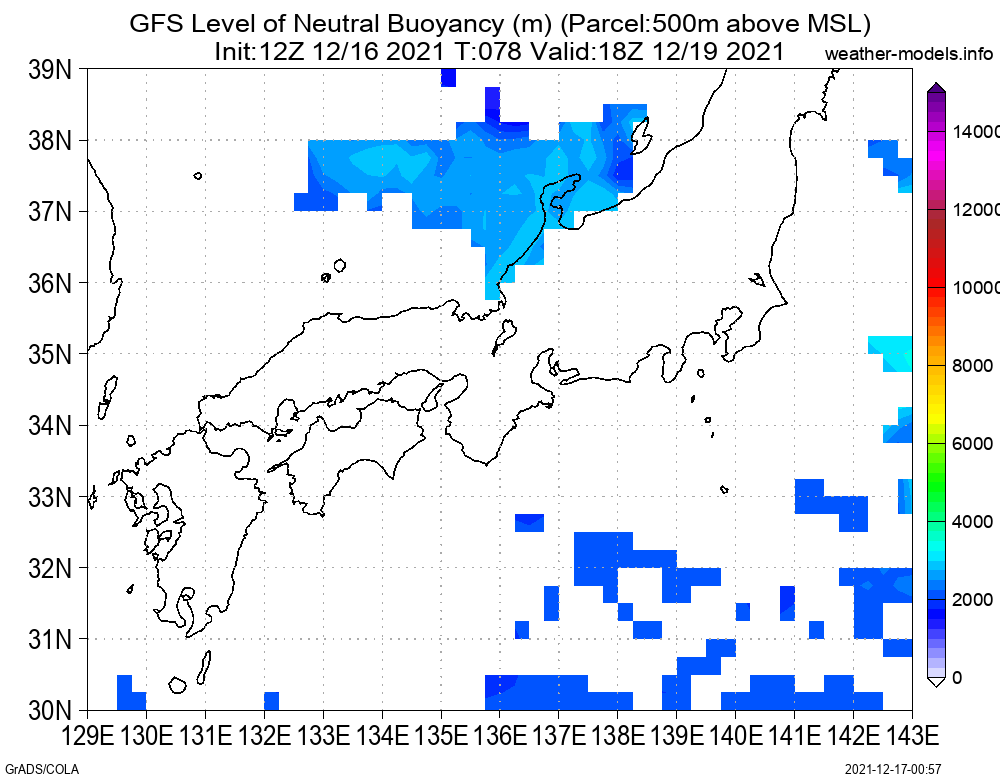 GFS Level of Neutral Buoyancy (m) (Parcel:500m above MSL)
Init:12Z 12/16 2021 T:078 Valid:18Z 12/19 2021

weather-models.info

39N
38N
37N
36N
35N
34N
33N
32N
31N
30N

129E 130E 131E 132E 133E 134E 135E 136E 137E 138E 139E 140E 141E 142E 143E

14000
12000
10000
8000
6000
4000
2000
0

GrADS/COLA

2021-12-17-00:57